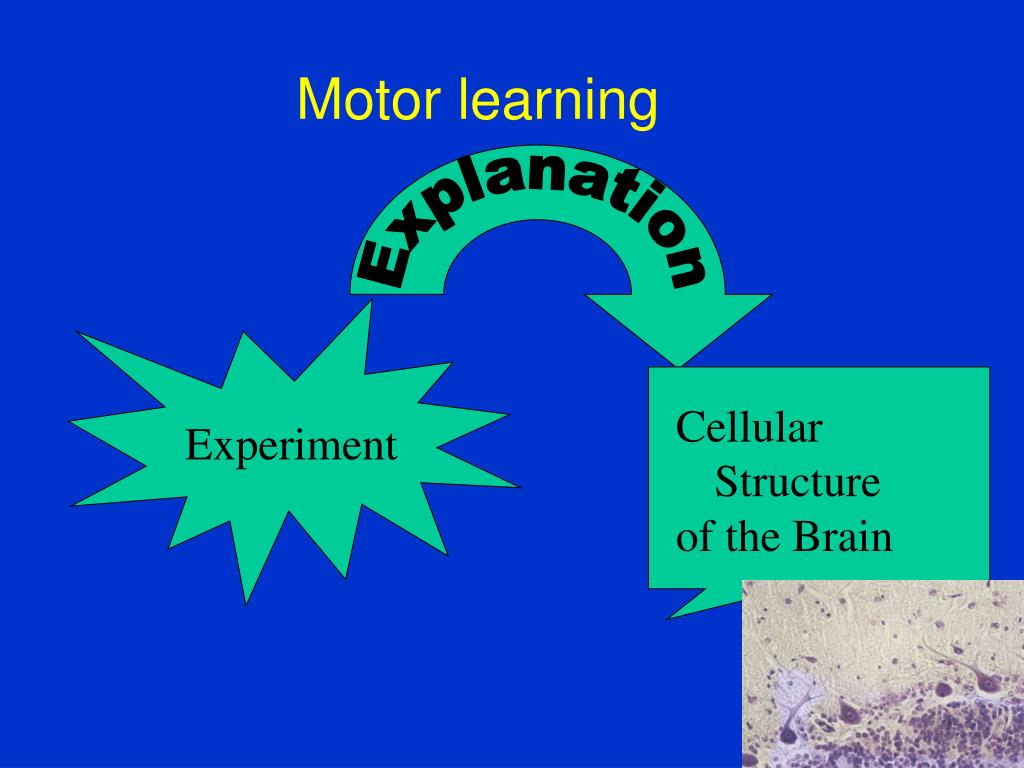 Motor learning

Explanation

Experiment

Cellular Structure of the Brain